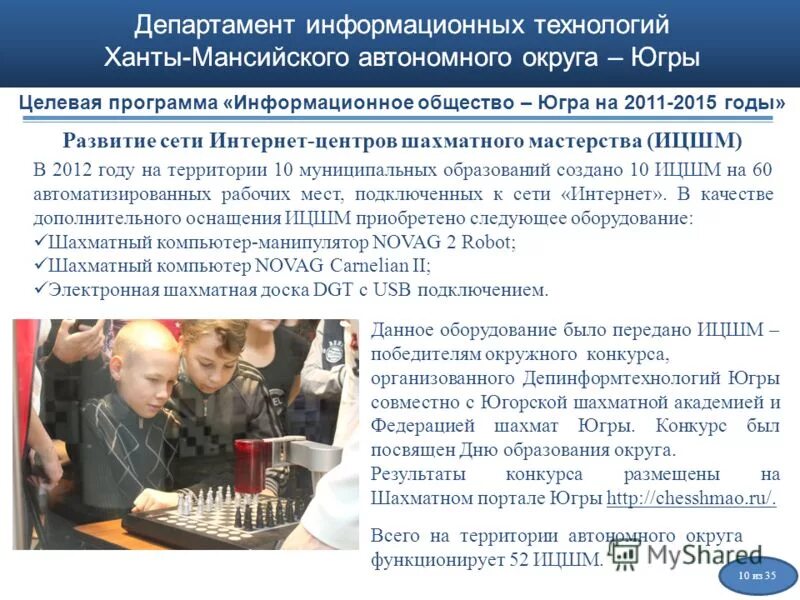 Департамент информационных технологий Ханты-Мансийского автономного округа – Югры

Целевая программа «Информационное общество – Югра на 2011-2015 годы»

Развитие сети Интернет-центров шахматного мастерства (ИЦШМ)

В 2012 году на территории 10 муниципальных образований создано 10 ИЦШМ на 60 автоматизированных рабочих мест, подключенных к сети «Интернет». В качестве дополнительного оснащения ИЦШМ приобретено следующее оборудование:
✓Шахматный компьютер-манипулятор NOVAG 2 Robot;
✓Шахматный компьютер NOVAG Carnelian II;
✓Электронная шахматная доска DGT с USB подключением.

Данное оборудование было передано ИЦШМ – победителям окружного конкурса, организованного Депинформтехнологий Югры совместно с Югорской шахматной академией и Федерацией шахмат Югры. Конкурс был посвящен Дню образования округа.

Результаты конкурса размещены на Шахматном портале Югры http://chesshmao.ru/.

Всего на территории автономного округа функционирует 52 ИЦШМ.

MyShared

10 из 35